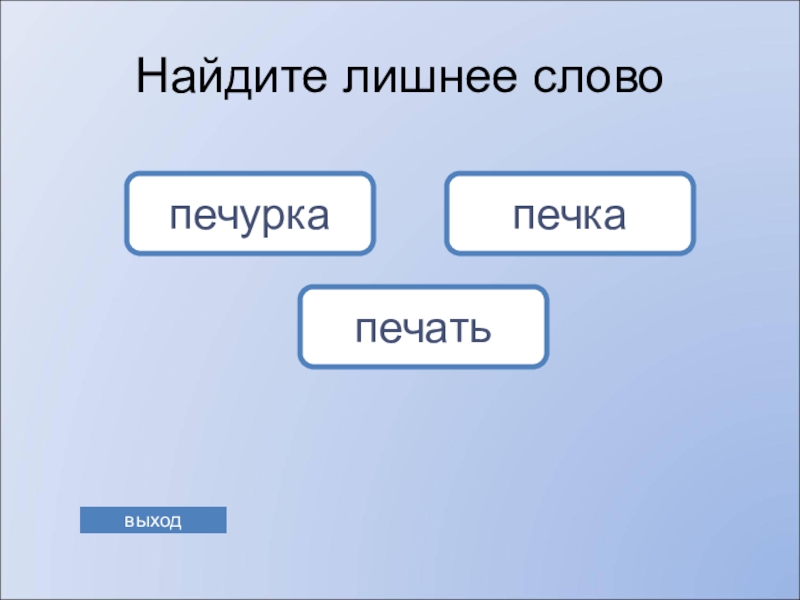 Найдите лишнее слово

печурка

печка

печать

выход